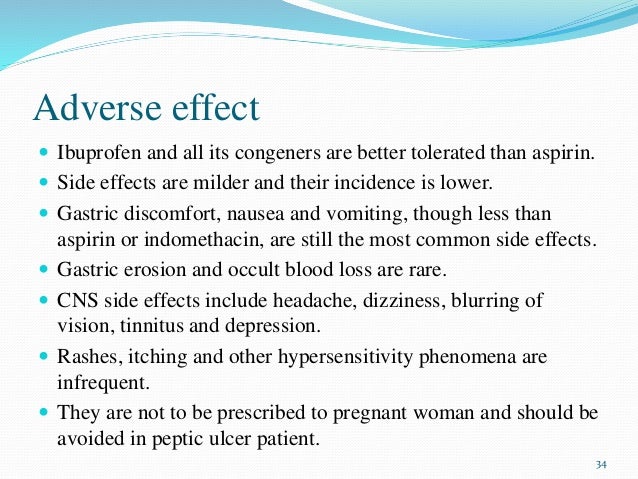 Adverse effect

- Ibuprofen and all its congeners are better tolerated than aspirin.
- Side effects are milder and their incidence is lower.
- Gastric discomfort, nausea and vomiting, though less than aspirin or indomethacin, are still the most common side effects.
- Gastric erosion and occult blood loss are rare.
- CNS side effects include headache, dizziness, blurring of vision, tinnitus and depression.
- Rashes, itching and other hypersensitivity phenomena are infrequent.
- They are not to be prescribed to pregnant woman and should be avoided in peptic ulcer patient.

34